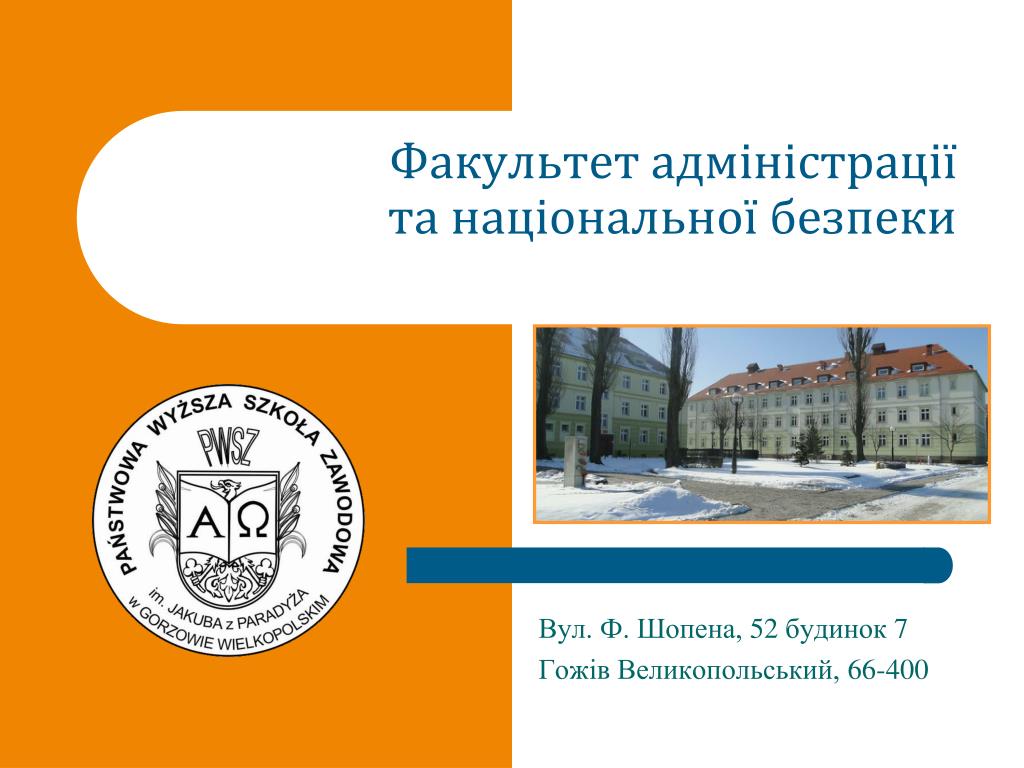 Факультет адміністрації та національної безпеки

PAŃSTWOWA WYŻSZA SZKOŁA ZAWODOWA
PWSZ
A Ω
im. JAKUBA z PARADYŻA w GORZOWIE WIELKOPOLSKIM

Вул. Ф. Шопена, 52 будинок 7
Гожів Великопольський, 66-400